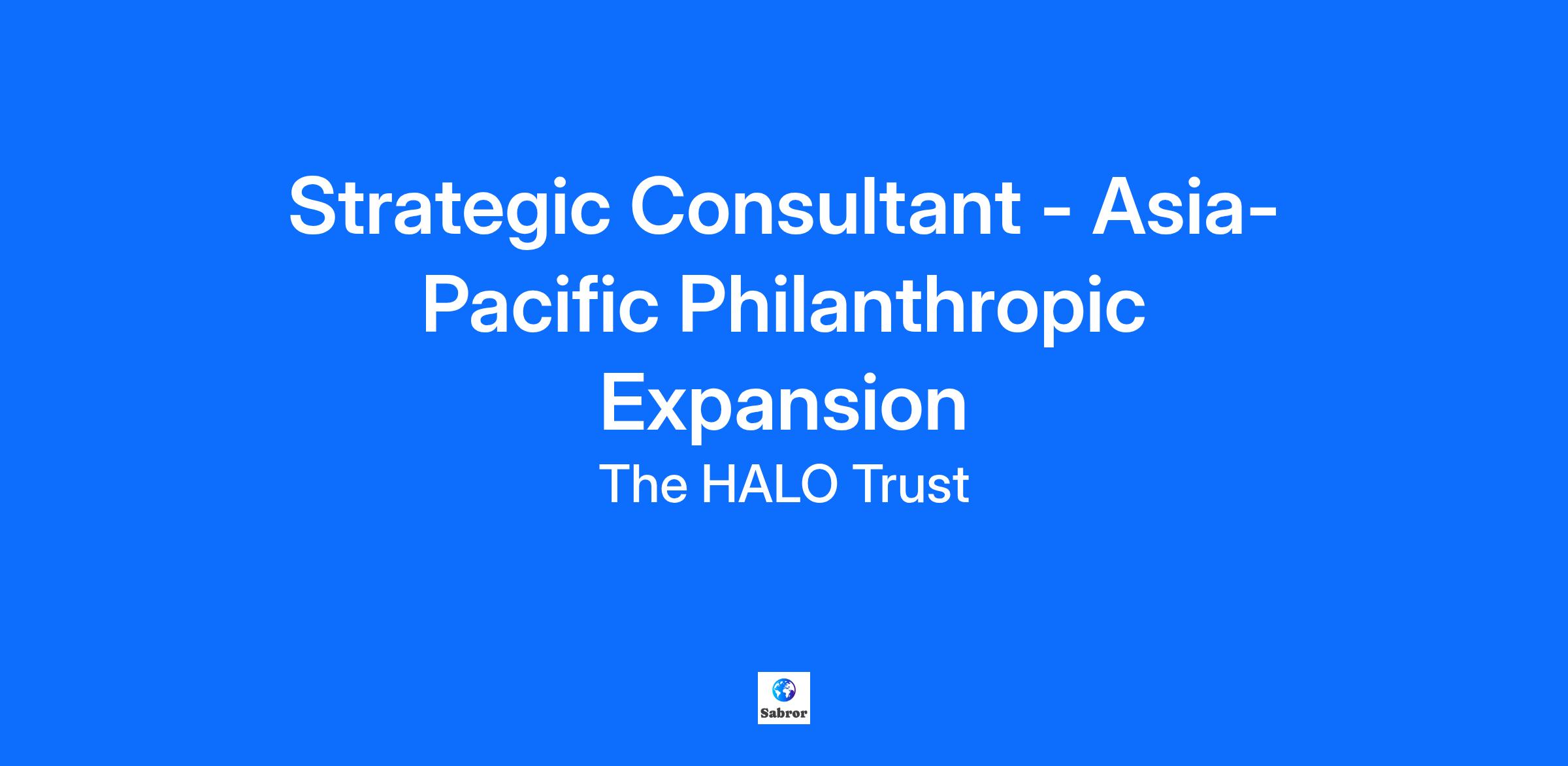 Strategic Consultant - Asia-Pacific Philanthropic Expansion

The HALO Trust

Sabror